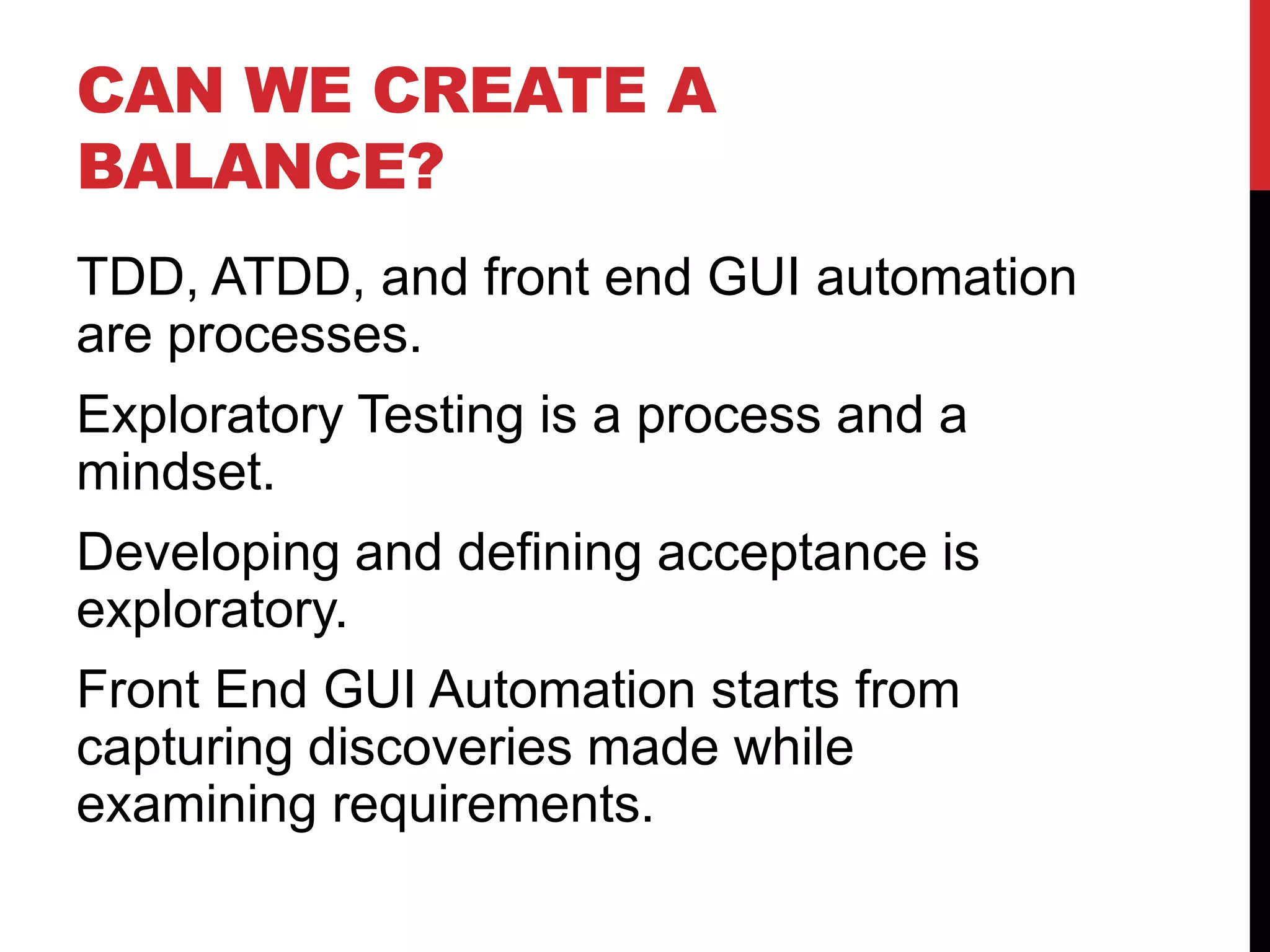 CAN WE CREATE A BALANCE?

TDD, ATDD, and front end GUI automation are processes.

Exploratory Testing is a process and a mindset.

Developing and defining acceptance is exploratory.

Front End GUI Automation starts from capturing discoveries made while examining requirements.